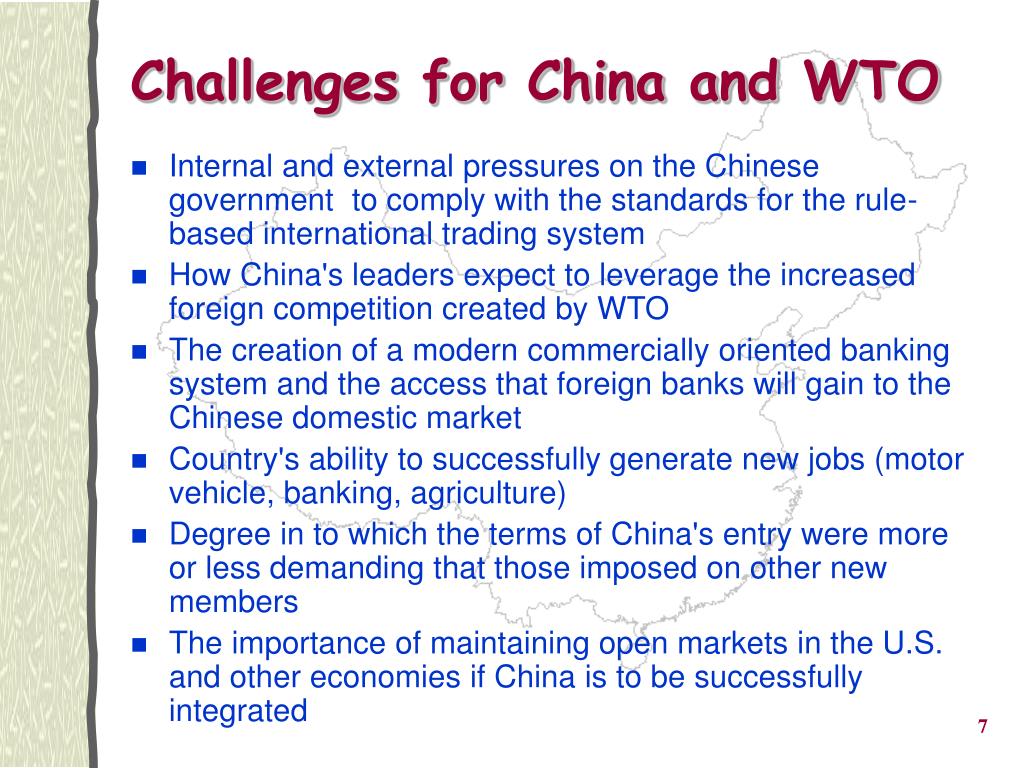 Challenges for China and WTO

- Internal and external pressures on the Chinese government to comply with the standards for the rule-based international trading system
- How China's leaders expect to leverage the increased foreign competition created by WTO
- The creation of a modern commercially oriented banking system and the access that foreign banks will gain to the Chinese domestic market
- Country's ability to successfully generate new jobs (motor vehicle, banking, agriculture)
- Degree in to which the terms of China's entry were more or less demanding that those imposed on other new members
- The importance of maintaining open markets in the U.S. and other economies if China is to be successfully integrated

7